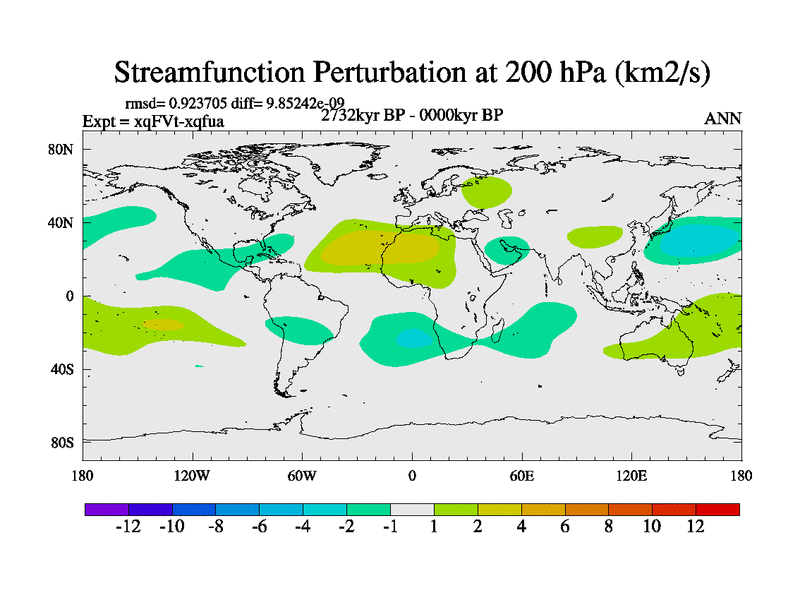 Streamfunction Perturbation at 200 hPa (km2/s)

rmsd= 0.923705 diff= 9.85242e-09
Expt = xqFVt-xqfua
2732kyr BP - 0000kyr BP
ANN

80N
40N
0
40S
80S

180
120W
60W
0
60E
120E
180

-12
-10
-8
-6
-4
-2
-1
1
2
4
6
8
10
12